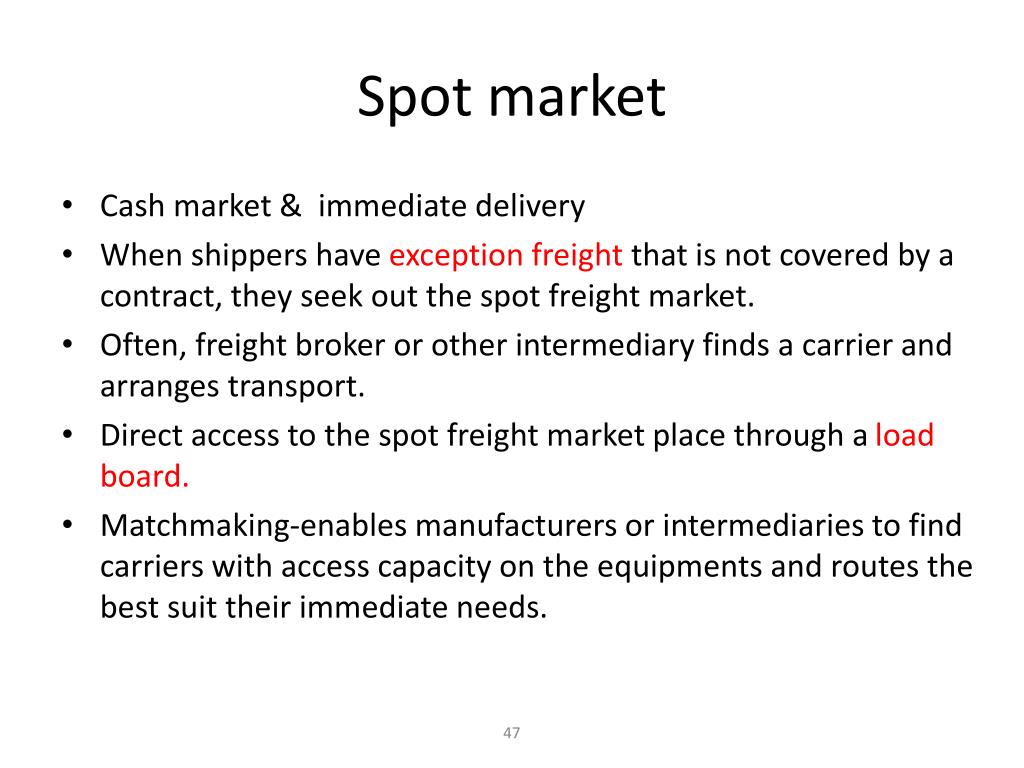 Spot market

• Cash market &  immediate delivery
• When shippers have exception freight that is not covered by a contract, they seek out the spot freight market.
• Often, freight broker or other intermediary finds a carrier and arranges transport.
• Direct access to the spot freight market place through a load board.
• Matchmaking-enables manufacturers or intermediaries to find carriers with access capacity on the equipments and routes the best suit their immediate needs.

47